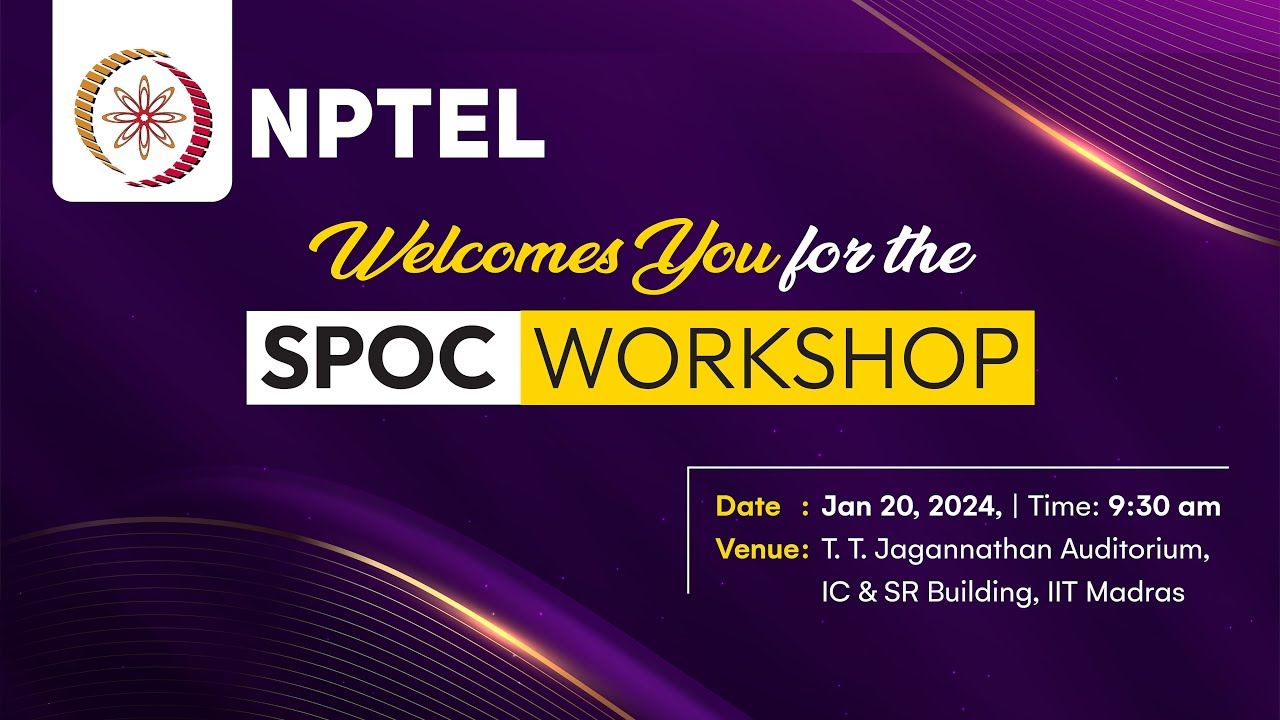 NPTEL

Welcomes You for the

SPOC WORKSHOP

Date : Jan 20, 2024, | Time: 9:30 am
Venue: T. T. Jagannathan Auditorium, IC & SR Building, IIT Madras